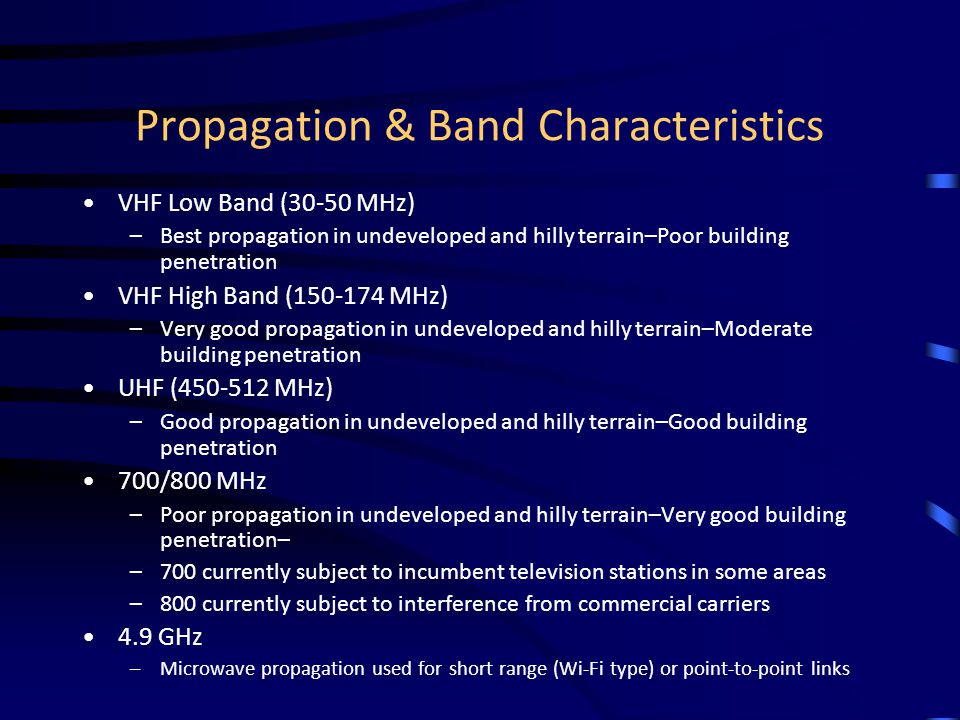 Propagation & Band Characteristics

• VHF Low Band (30-50 MHz)
  – Best propagation in undeveloped and hilly terrain–Poor building penetration
• VHF High Band (150-174 MHz)
  – Very good propagation in undeveloped and hilly terrain–Moderate building penetration
• UHF (450-512 MHz)
  – Good propagation in undeveloped and hilly terrain–Good building penetration
• 700/800 MHz
  – Poor propagation in undeveloped and hilly terrain–Very good building penetration–
  – 700 currently subject to incumbent television stations in some areas
  – 800 currently subject to interference from commercial carriers
• 4.9 GHz
  – Microwave propagation used for short range (Wi-Fi type) or point-to-point links